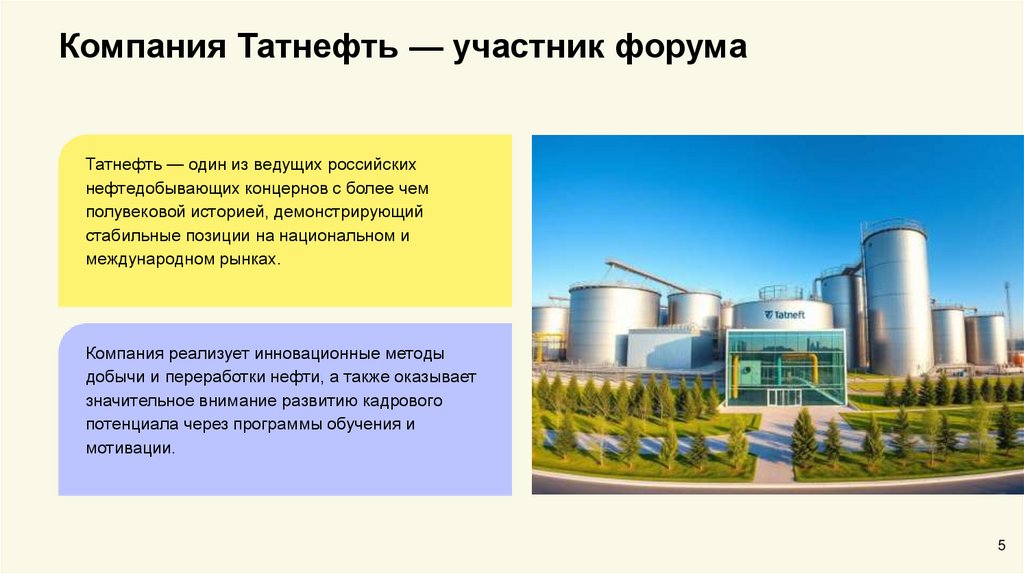 Компания Татнефть — участник форума

Татнефть — один из ведущих российских нефтедобывающих концернов с более чем полувековой историей, демонстрирующий стабильные позиции на национальном и международном рынках.

Компания реализует инновационные методы добычи и переработки нефти, а также оказывает значительное внимание развитию кадрового потенциала через программы обучения и мотивации.

Tatneft

5